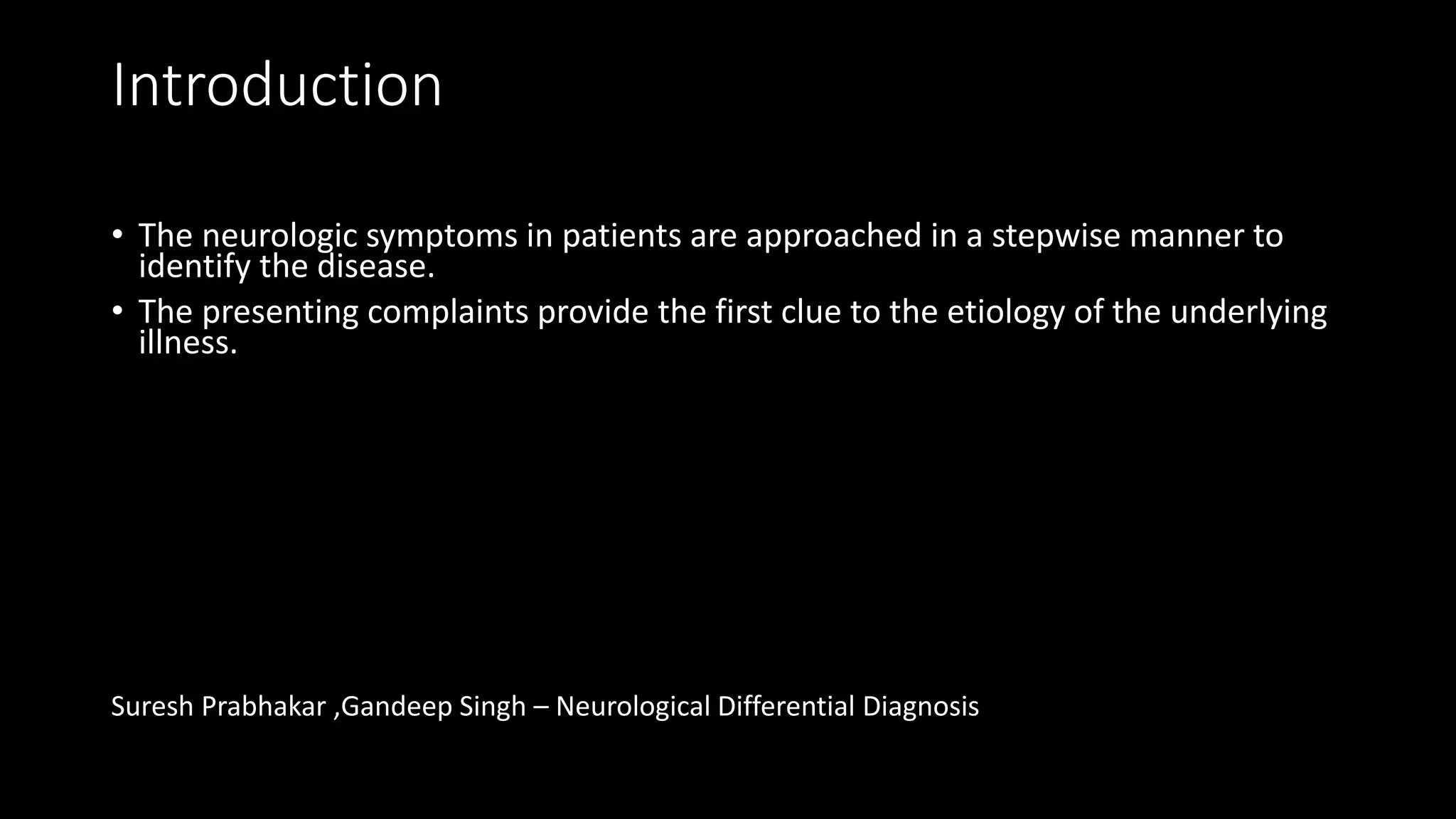 Introduction

• The neurologic symptoms in patients are approached in a stepwise manner to identify the disease.

• The presenting complaints provide the first clue to the etiology of the underlying illness.

Suresh Prabhakar ,Gandeep Singh – Neurological Differential Diagnosis